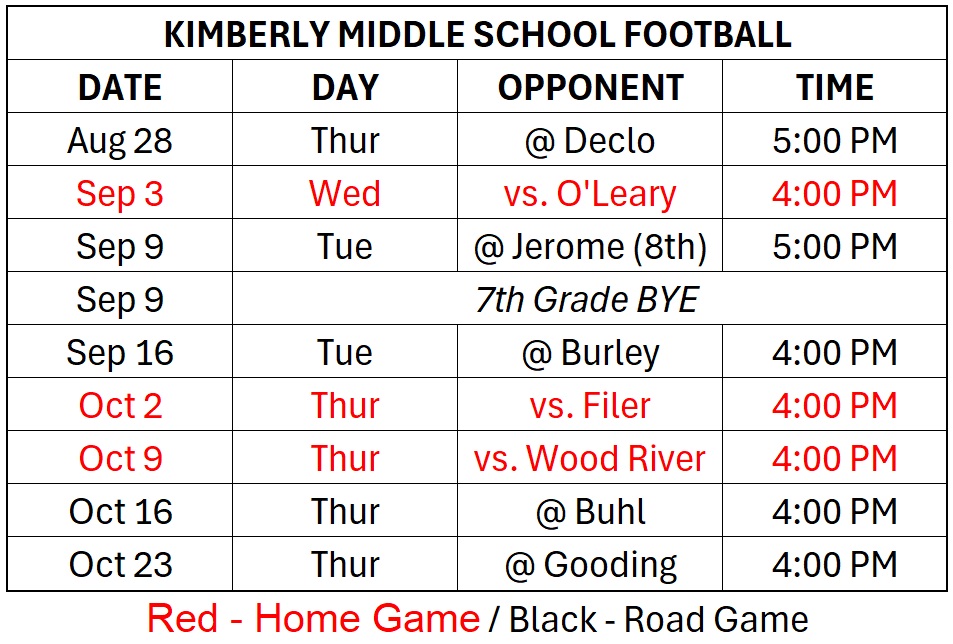 KIMBERLY MIDDLE SCHOOL FOOTBALL

| DATE | DAY | OPPONENT | TIME |
|---|---|---|---|
| Aug 28 | Thur | @ Declo | 5:00 PM |
| Sep 3 | Wed | vs. O'Leary | 4:00 PM |
| Sep 9 | Tue | @ Jerome (8th) | 5:00 PM |
| Sep 9 | 7th Grade BYE | | |
| Sep 16 | Tue | @ Burley | 4:00 PM |
| Oct 2 | Thur | vs. Filer | 4:00 PM |
| Oct 9 | Thur | vs. Wood River | 4:00 PM |
| Oct 16 | Thur | @ Buhl | 4:00 PM |
| Oct 23 | Thur | @ Gooding | 4:00 PM |

Red - Home Game / Black - Road Game